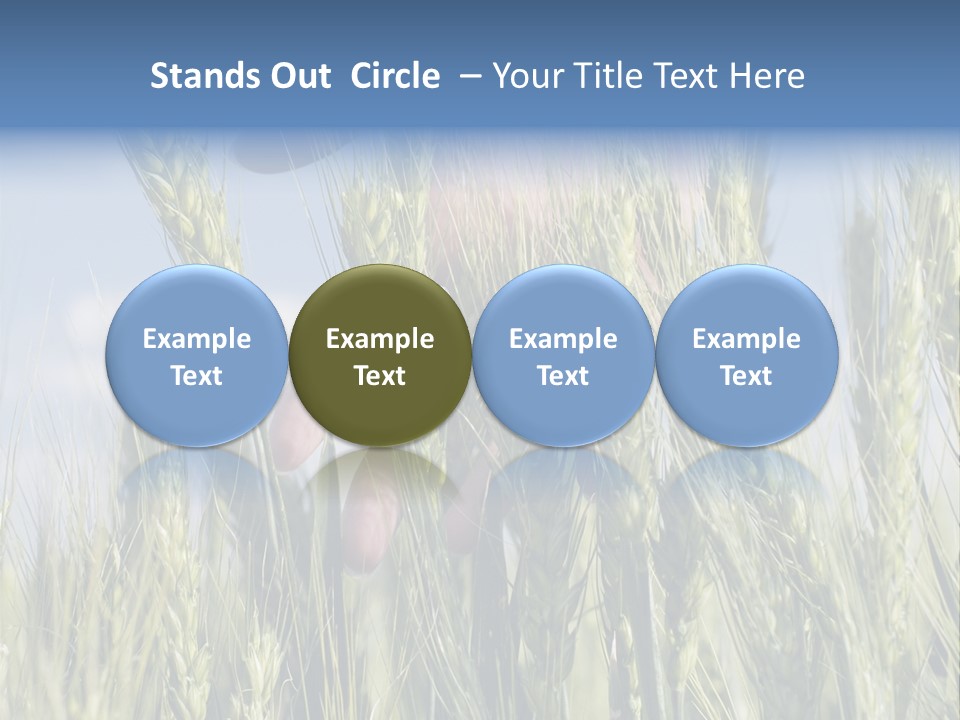 Stands Out Circle – Your Title Text Here

Example Text

Example Text

Example Text

Example Text